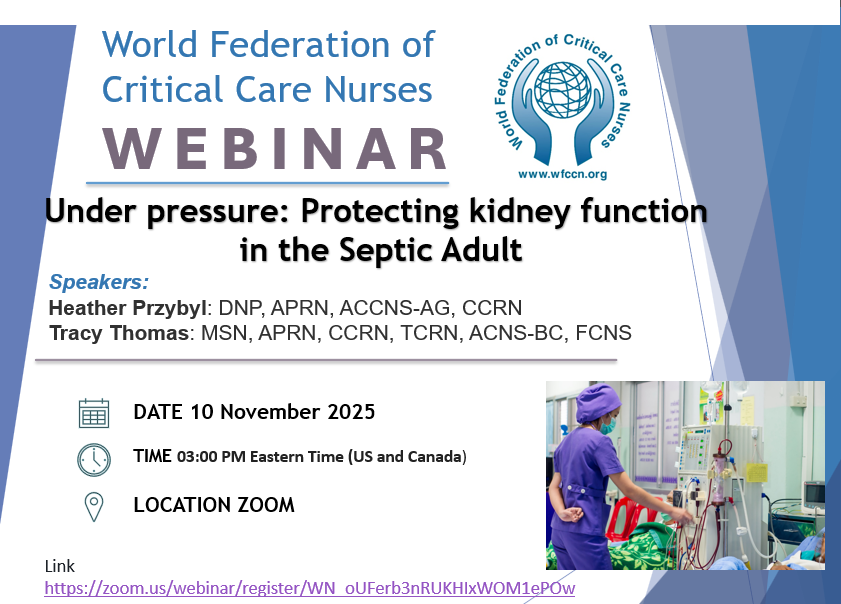 World Federation of Critical Care Nurses

WEBINAR

World Federation of Critical Care Nurses

www.wfccn.org

Under pressure: Protecting kidney function in the Septic Adult

Speakers:
Heather Przybyl: DNP, APRN, ACCNS-AG, CCRN
Tracy Thomas: MSN, APRN, CCRN, TCRN, ACNS-BC, FCNS

DATE 10 November 2025

TIME 03:00 PM Eastern Time (US and Canada)

LOCATION ZOOM

Link
https://zoom.us/webinar/register/WN_oUFerb3nRUKHIxWOM1ePOw